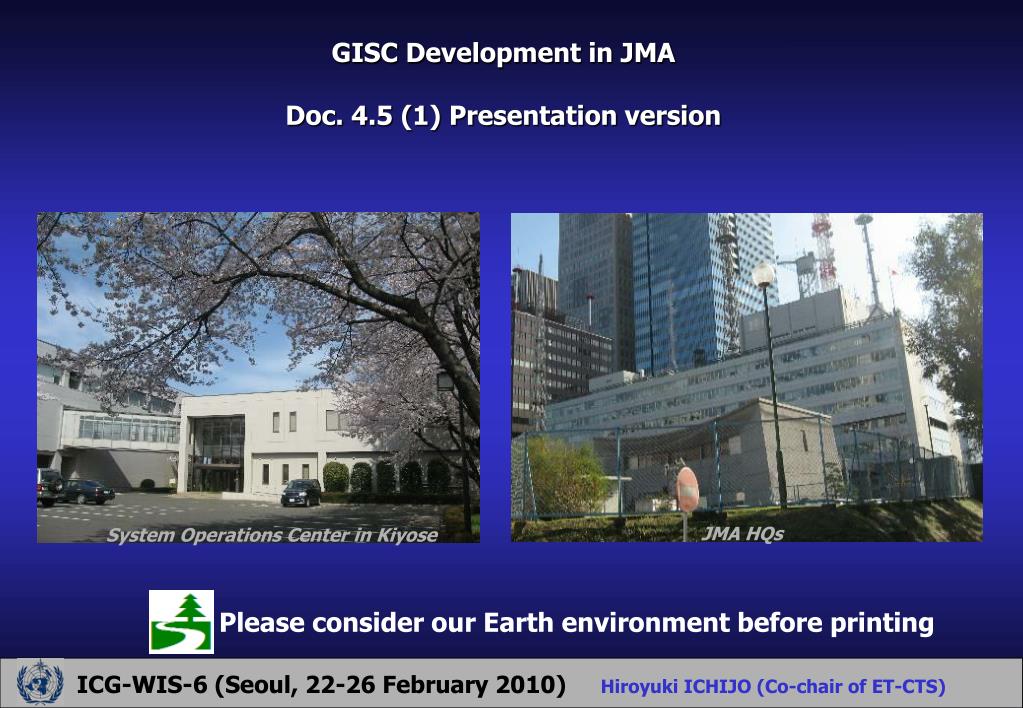 GISC Development in JMA

Doc. 4.5 (1) Presentation version

System Operations Center in Kiyose

JMA HQs

Please consider our Earth environment before printing

ICG-WIS-6 (Seoul, 22-26 February 2010)

Hiroyuki ICHIJO (Co-chair of ET-CTS)